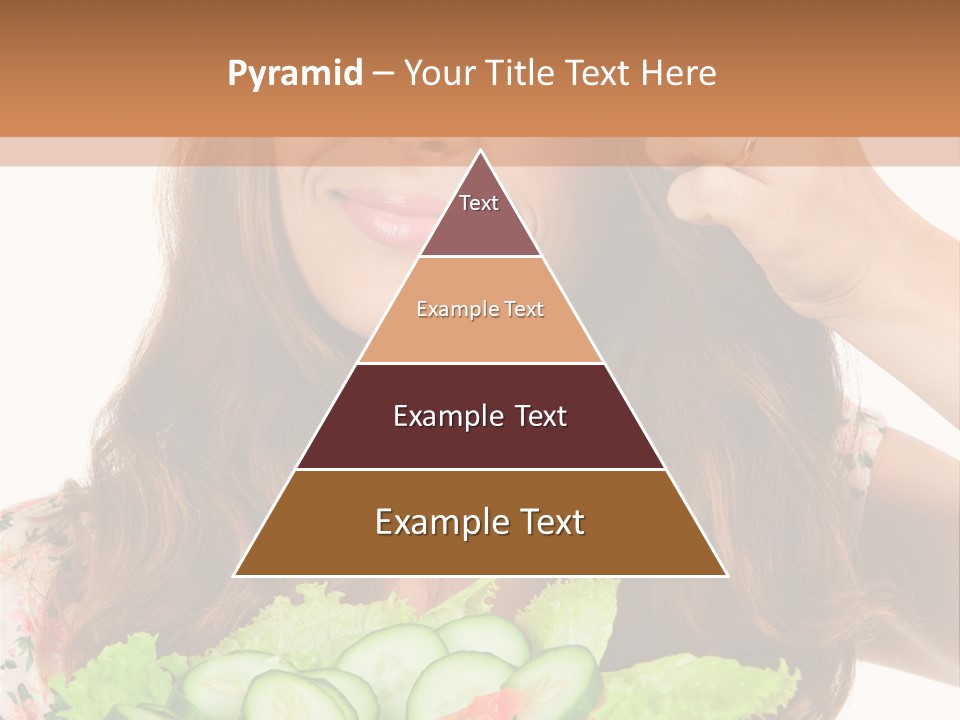 Pyramid – Your Title Text Here

Text

Example Text

Example Text

Example Text